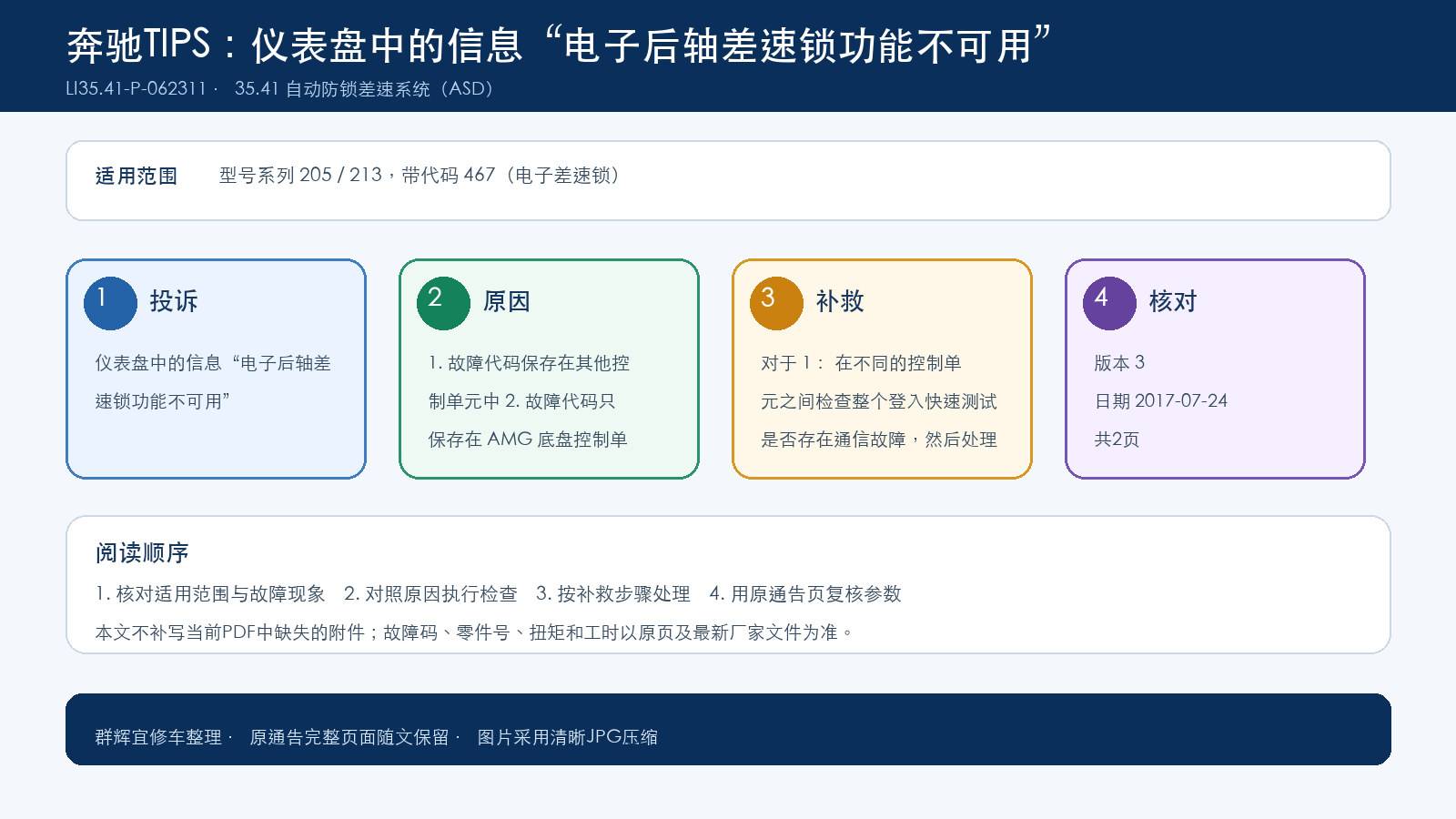 奔驰TIPS：仪表盘中的信息“电子后轴差速锁功能不可用”

LI35.41-P-062311 · 35.41 自动防锁差速系统（ASD）

适用范围 型号系列 205 / 213，带代码 467（电子差速锁）

1 投诉

仪表盘中的信息“电子后轴差速锁功能不可用”

2 原因

1. 故障代码保存在其他控制单元中 2. 故障代码只保存在 AMG 底盘控制单

3 补救

对于 1： 在不同的控制单元之间检查整个登入快速测试是否存在通信故障，然后处理

4 核对

版本 3

日期 2017-07-24

共2页

阅读顺序

1. 核对适用范围与故障现象 2. 对照原因执行检查 3. 按补救步骤处理 4. 用原通告页复核参数

本文不补写当前PDF中缺失的附件；故障码、零件号、扭矩和工时以原页及最新厂家文件为准。

群辉宜修车整理 · 原通告完整页面随文保留 · 图片采用清晰JPG压缩